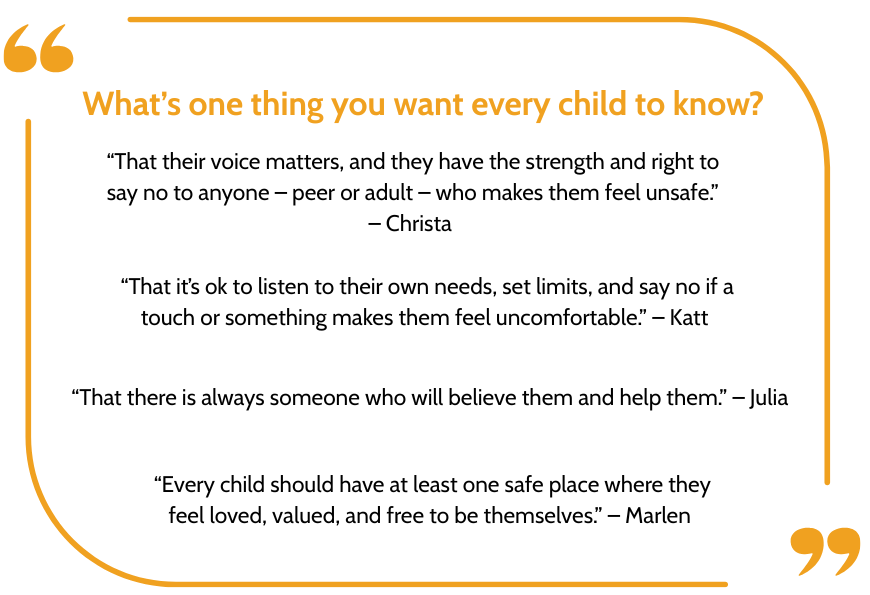 What’s one thing you want every child to know?

“That their voice matters, and they have the strength and right to say no to anyone – peer or adult – who makes them feel unsafe.” – Christa

“That it’s ok to listen to their own needs, set limits, and say no if a touch or something makes them feel uncomfortable.” – Katt

“That there is always someone who will believe them and help them.” – Julia

“Every child should have at least one safe place where they feel loved, valued, and free to be themselves.” – Marlen